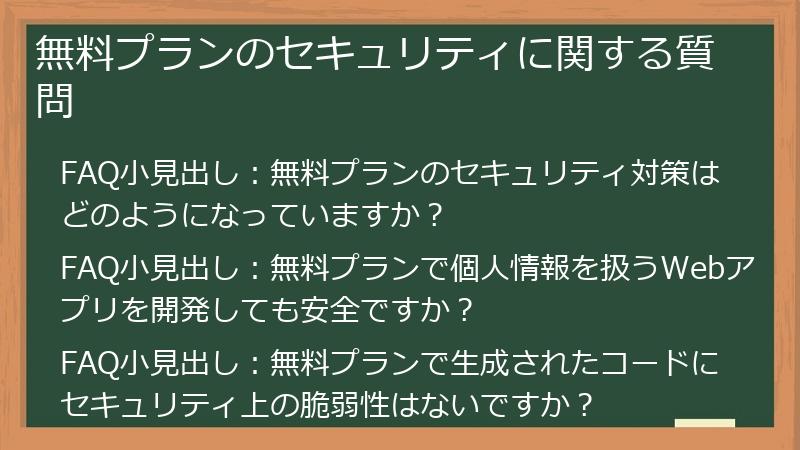 無料プランのセキュリティに関する質問

FAQ小見出し：無料プランのセキュリティ対策はどのようになっていますか？

FAQ小見出し：無料プランで個人情報を扱うWebアプリを開発しても安全ですか？

FAQ小見出し：無料プランで生成されたコードにセキュリティ上の脆弱性はないですか？